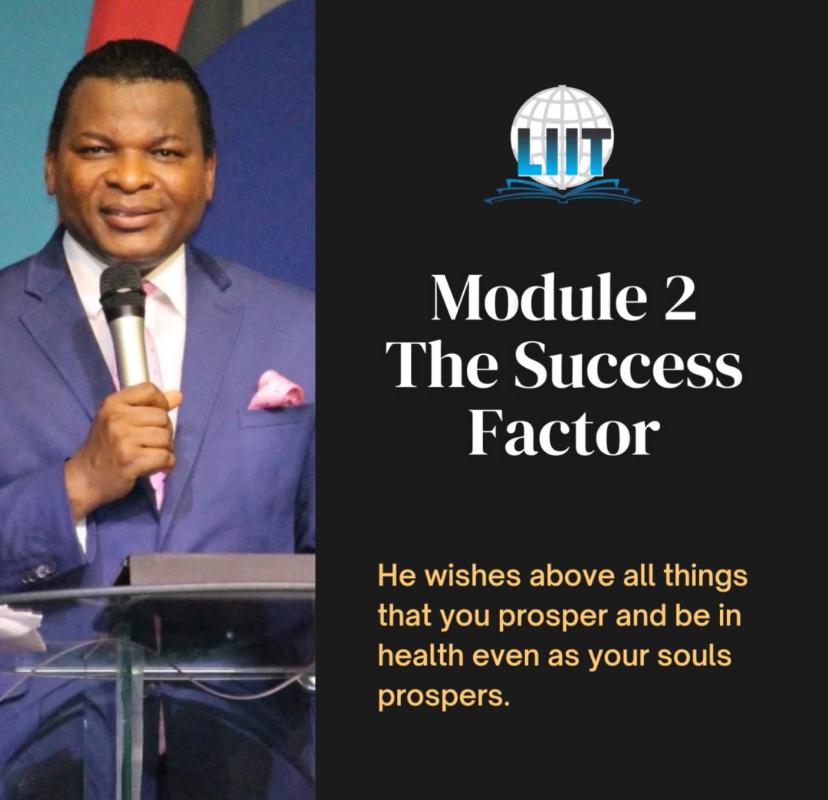 LIIT

Module 2
The Success
Factor

He wishes above all things that you prosper and be in health even as your souls prospers.